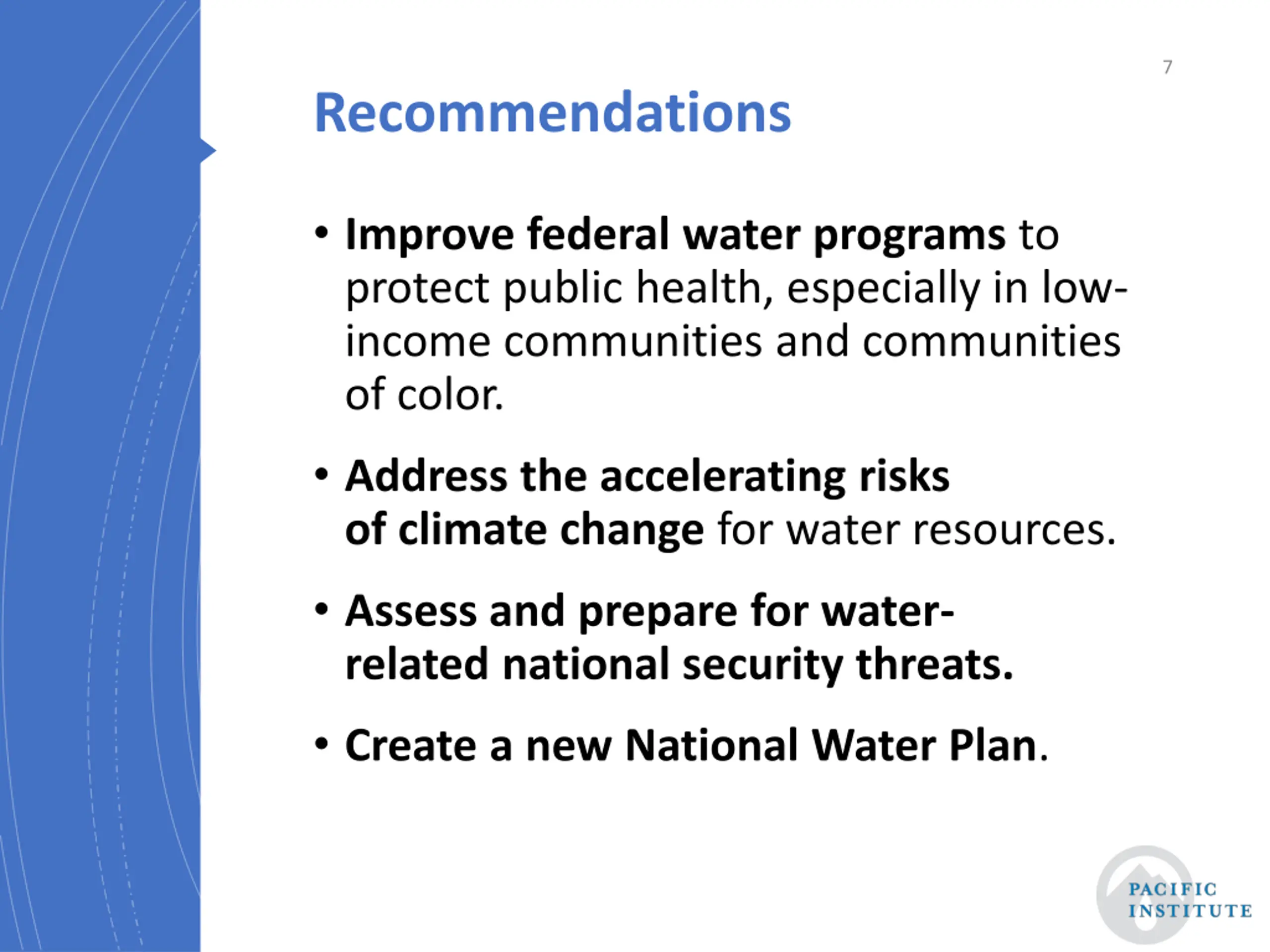 7

Recommendations

• Improve federal water programs to protect public health, especially in low-income communities and communities of color.

• Address the accelerating risks of climate change for water resources.

• Assess and prepare for water-related national security threats.

• Create a new National Water Plan.

PACIFIC INSTITUTE